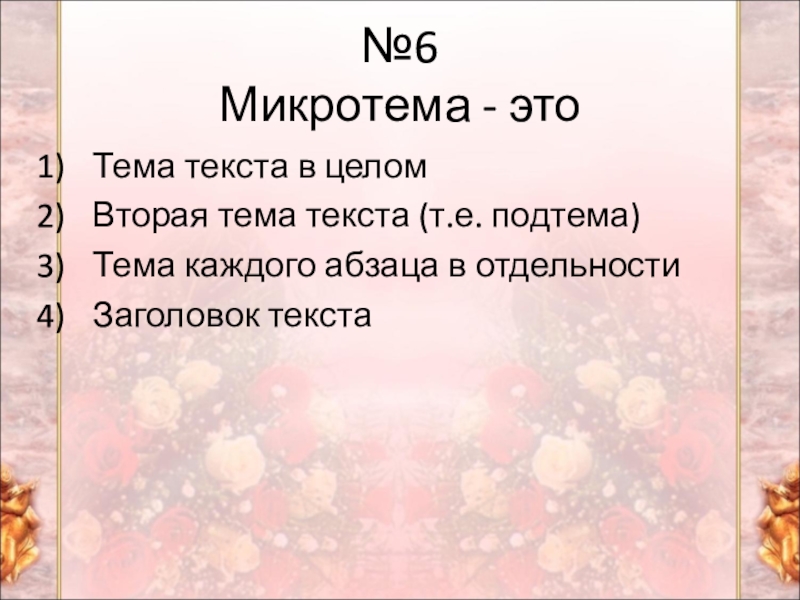 №6
Микротема - это

1) Тема текста в целом
2) Вторая тема текста (т.е. подтема)
3) Тема каждого абзаца в отдельности
4) Заголовок текста